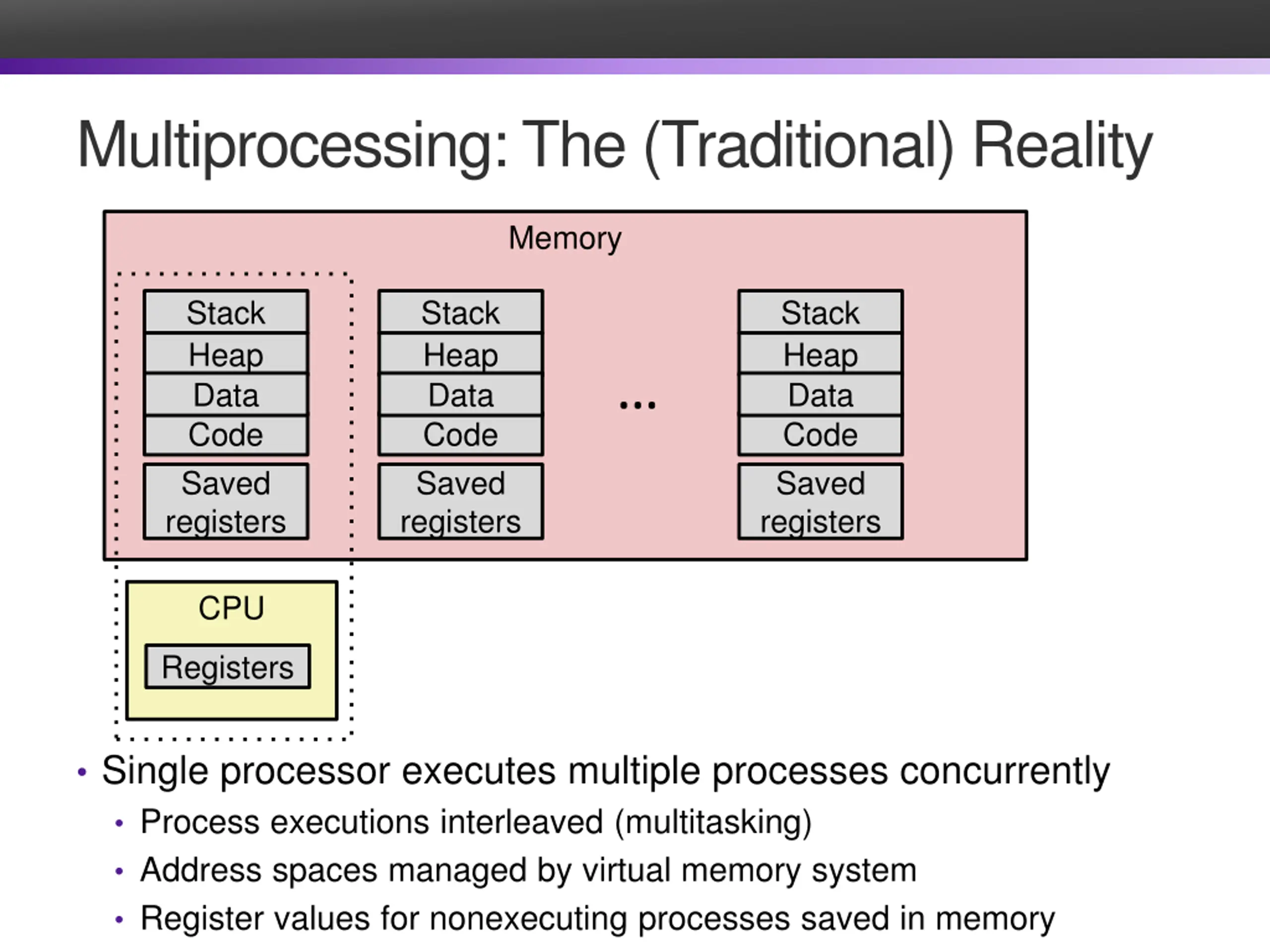 Multiprocessing: The (Traditional) Reality

Memory

Stack
Heap
Data
Code
Saved registers

Stack
Heap
Data
Code
Saved registers

...

Stack
Heap
Data
Code
Saved registers

CPU
Registers

• Single processor executes multiple processes concurrently
  • Process executions interleaved (multitasking)
  • Address spaces managed by virtual memory system
  • Register values for nonexecuting processes saved in memory